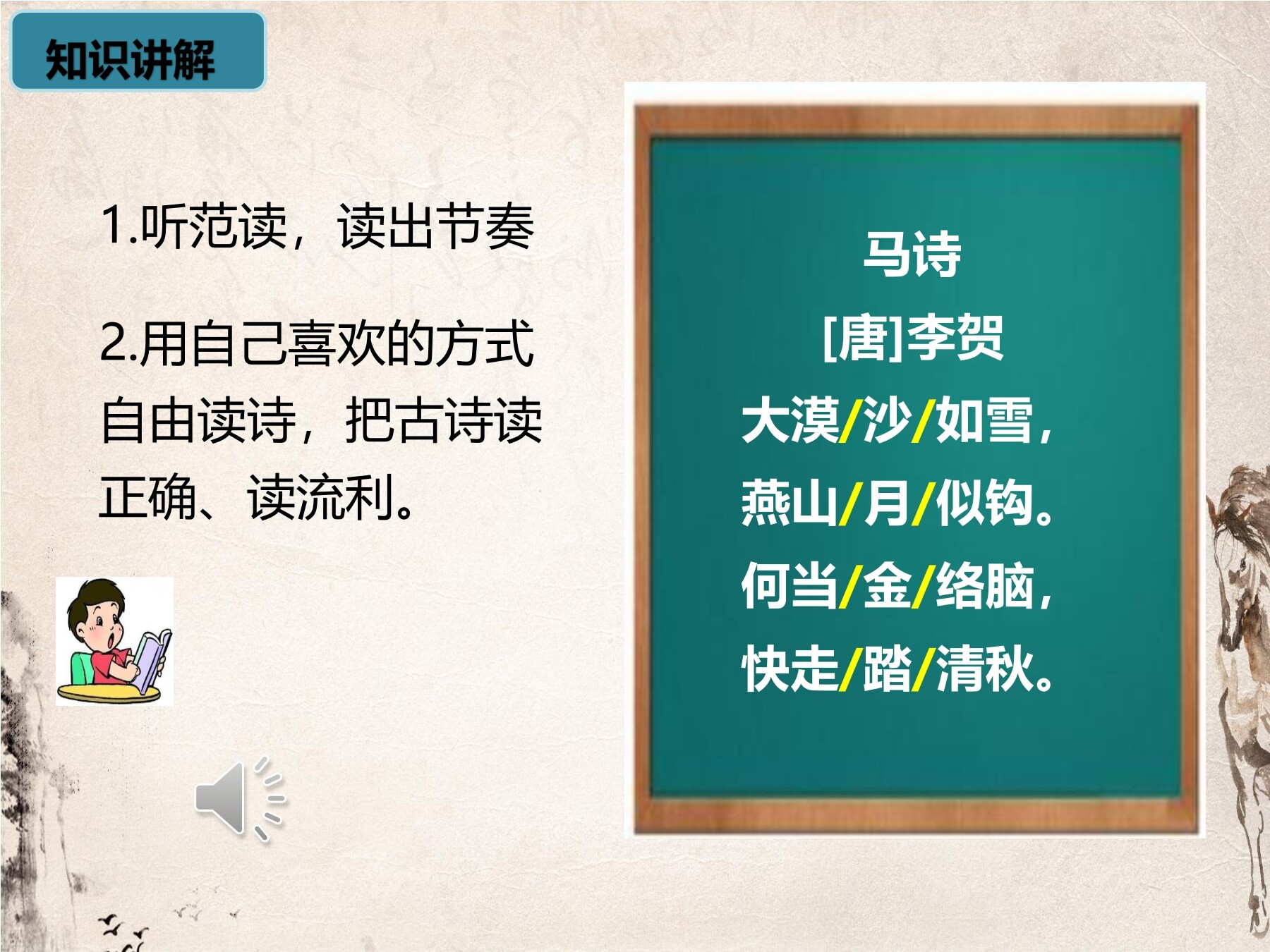 知识讲解

1.听范读，读出节奏

2.用自己喜欢的方式自由读诗，把古诗读正确、读流利。

马诗

[唐]李贺

大漠/沙/如雪，
燕山/月/似钩。
何当/金/络脑，
快走/踏/清秋。